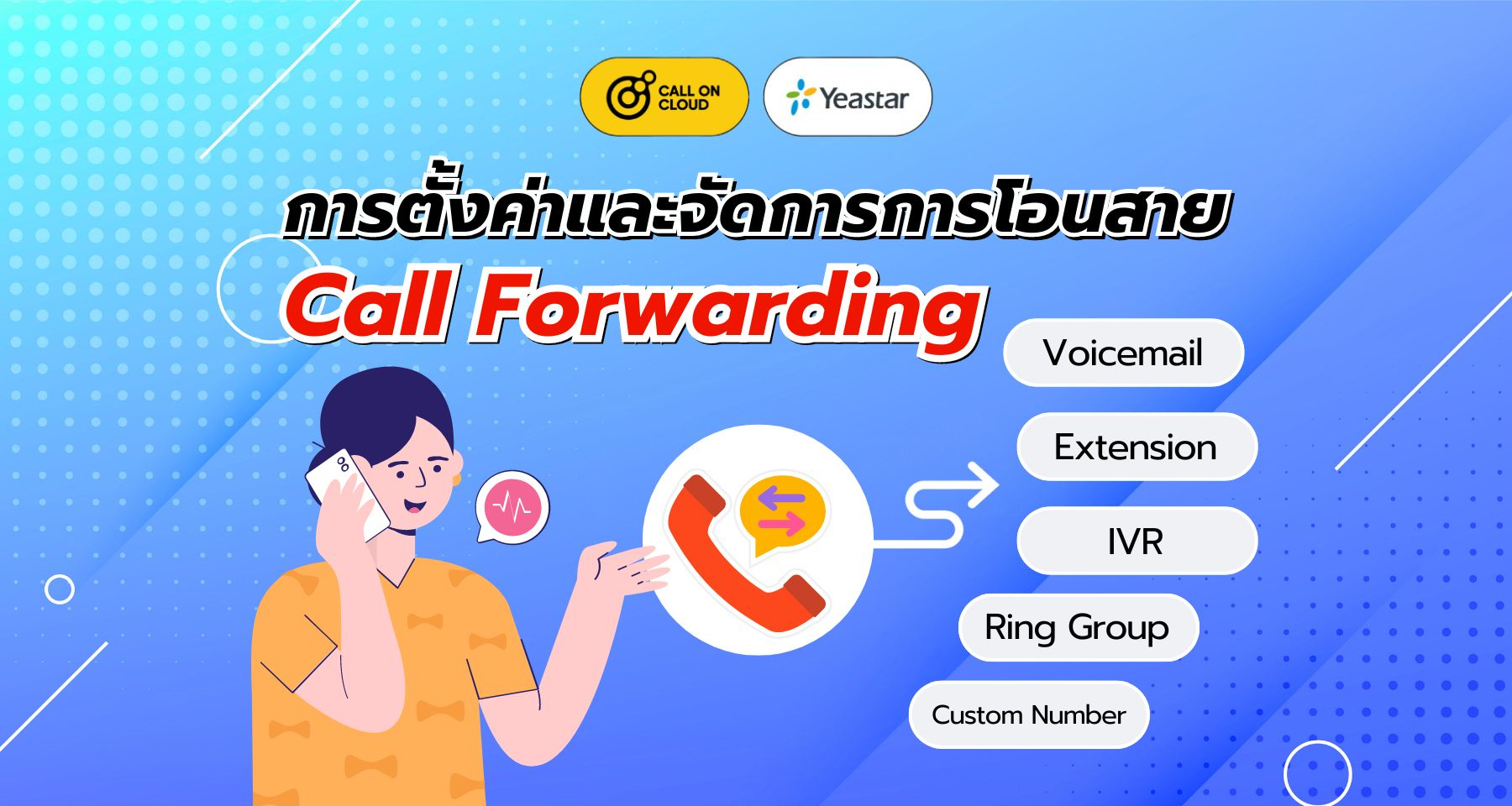 CALL ON CLOUD

Yeastar

การตั้งค่าและจัดการการโอนสาย

Call Forwarding

Voicemail

Extension

IVR

Ring Group

Custom Number